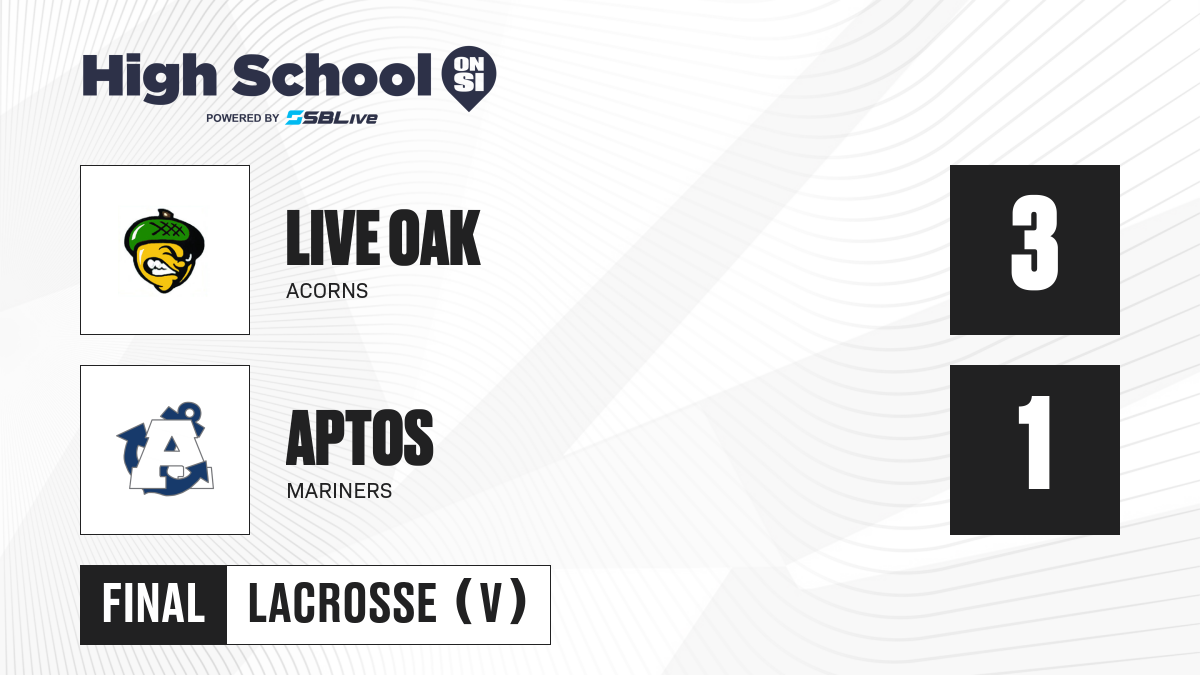 High School ON SI
POWERED BY SBLive

LIVE OAK
ACORNS

3

APTOS
MARINERS

1

FINAL LACROSSE (V)